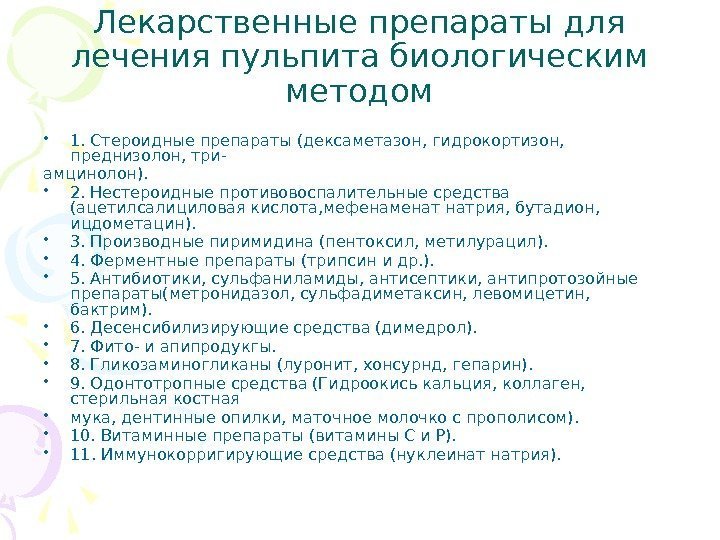 Лекарственные препараты для лечения пульпита биологическим методом

• 1. Стероидные препараты (дексаметазон, гидрокортизон, преднизолон, три-
амцинолон).
• 2. Нестероидные противовоспалительные средства (ацетилсалициловая кислота,мефенаменат натрия, бутадион, ицдометацин).
• 3. Производные пиримидина (пентоксил, метилурацил).
• 4. Ферментные препараты (трипсин и др.).
• 5. Антибиотики, сульфаниламиды, антисептики, антипротозойные препараты(метронидазол, сульфадиметаксин, левомицетин, бактрим).
• 6. Десенсибилизирующие средства (димедрол).
• 7. Фито- и апипродукгы.
• 8. Гликозаминогликаны (луронит, хонсурнд, гепарин).
• 9. Одонтотропные средства (Гидроокись кальция, коллаген, стерильная костная
• мука, дентинные опилки, маточное молочко с прополисом).
• 10. Витаминные препараты (витамины С и Р).
• 11. Иммунокорригирующие средства (нуклеинат натрия).